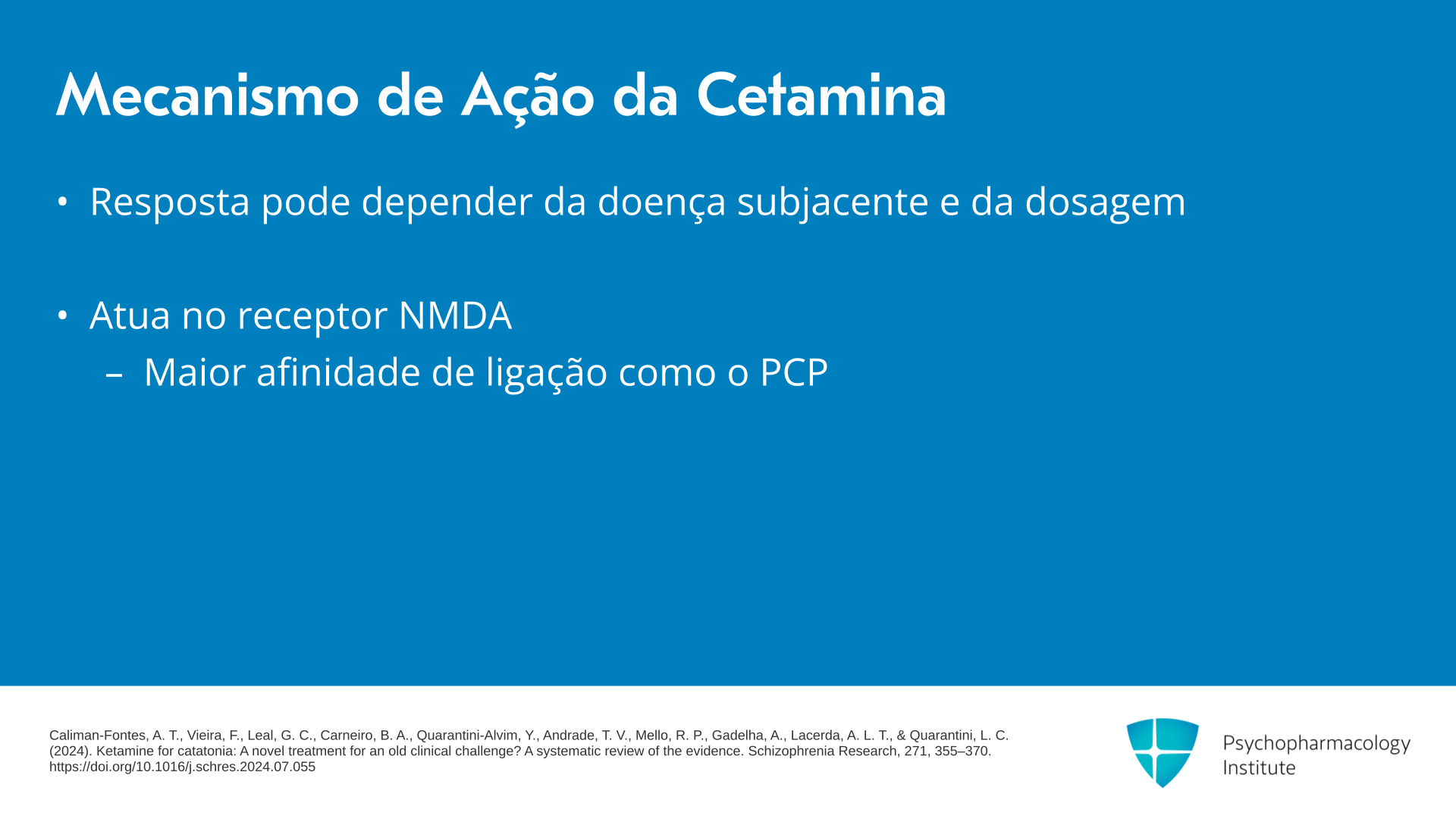 Mecanismo de Ação da Cetamina

• Resposta pode depender da doença subjacente e da dosagem

• Atua no receptor NMDA
  – Maior afinidade de ligação como o PCP

Caliman-Fontes, A. T., Vieira, F., Leal, G. C., Carneiro, B. A., Quarantini-Alvim, Y., Andrade, T. V., Mello, R. P., Gadelha, A., Lacerda, A. L. T., & Quarantini, L. C. (2024). Ketamine for catatonia: A novel treatment for an old clinical challenge? A systematic review of the evidence. Schizophrenia Research, 271, 355–370. https://doi.org/10.1016/j.schres.2024.07.055

Psychopharmacology Institute